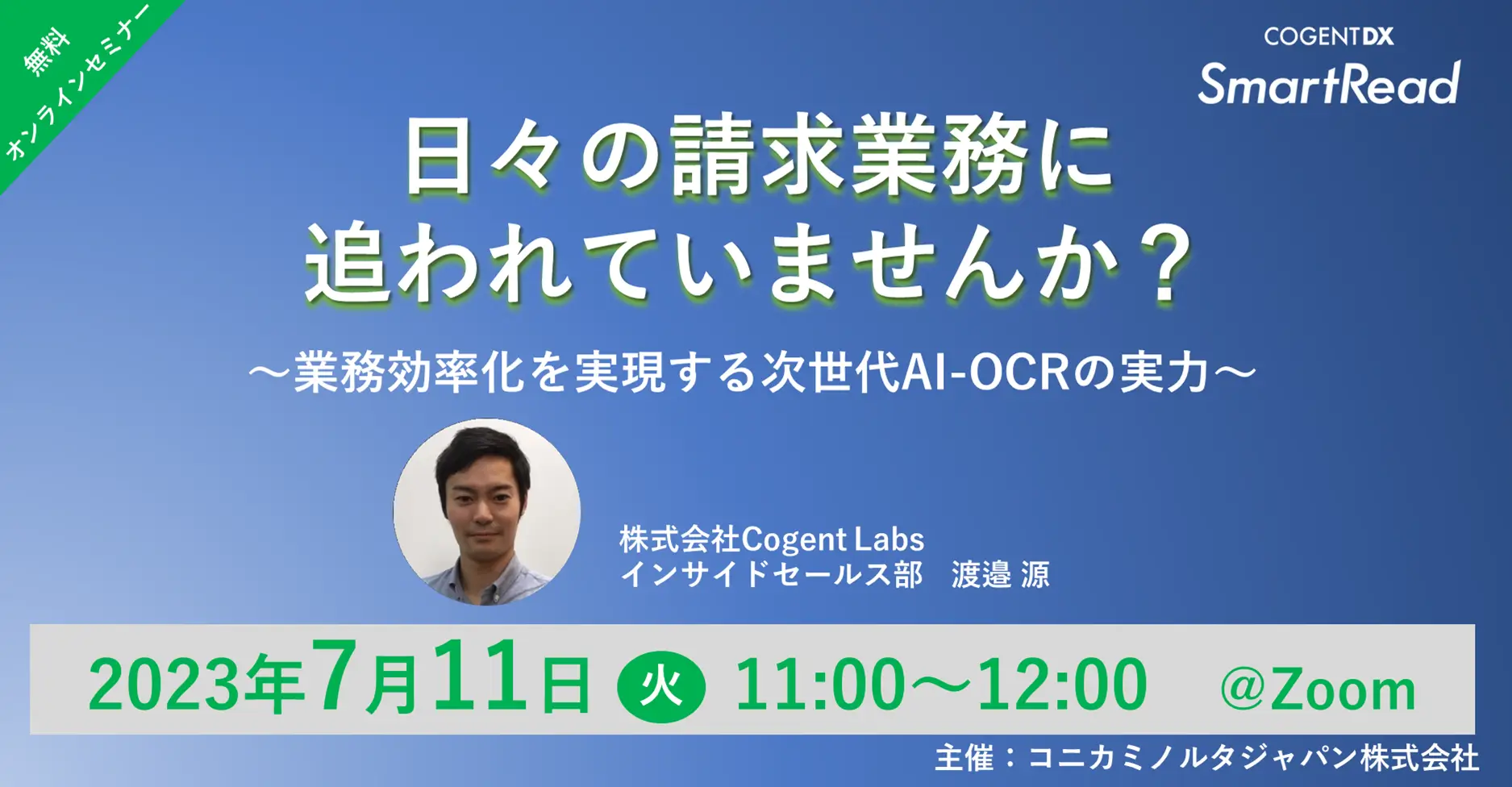 無料
オンラインセミナー

COGENT DX
SmartRead

日々の請求業務に
追われていませんか？

～業務効率化を実現する次世代AI-OCRの実力～

株式会社Cogent Labs
インサイドセールス部　渡邉 源

2023年7月11日 火 11:00～12:00 @Zoom

主催：コニカミノルタジャパン株式会社